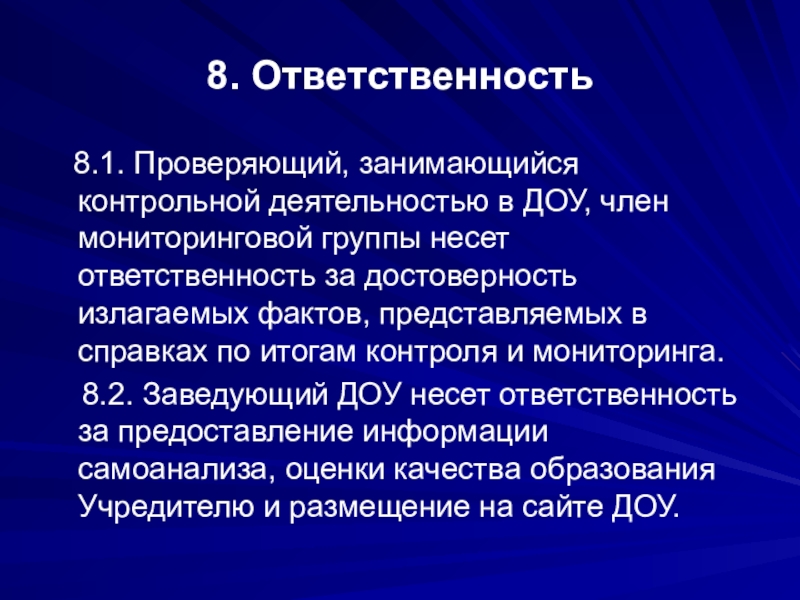 8. Ответственность

8.1. Проверяющий, занимающийся контрольной деятельностью в ДОУ, член мониторинговой группы несет ответственность за достоверность излагаемых фактов, представляемых в справках по итогам контроля и мониторинга.

8.2. Заведующий ДОУ несет ответственность за предоставление информации самоанализа, оценки качества образования Учредителю и размещение на сайте ДОУ.